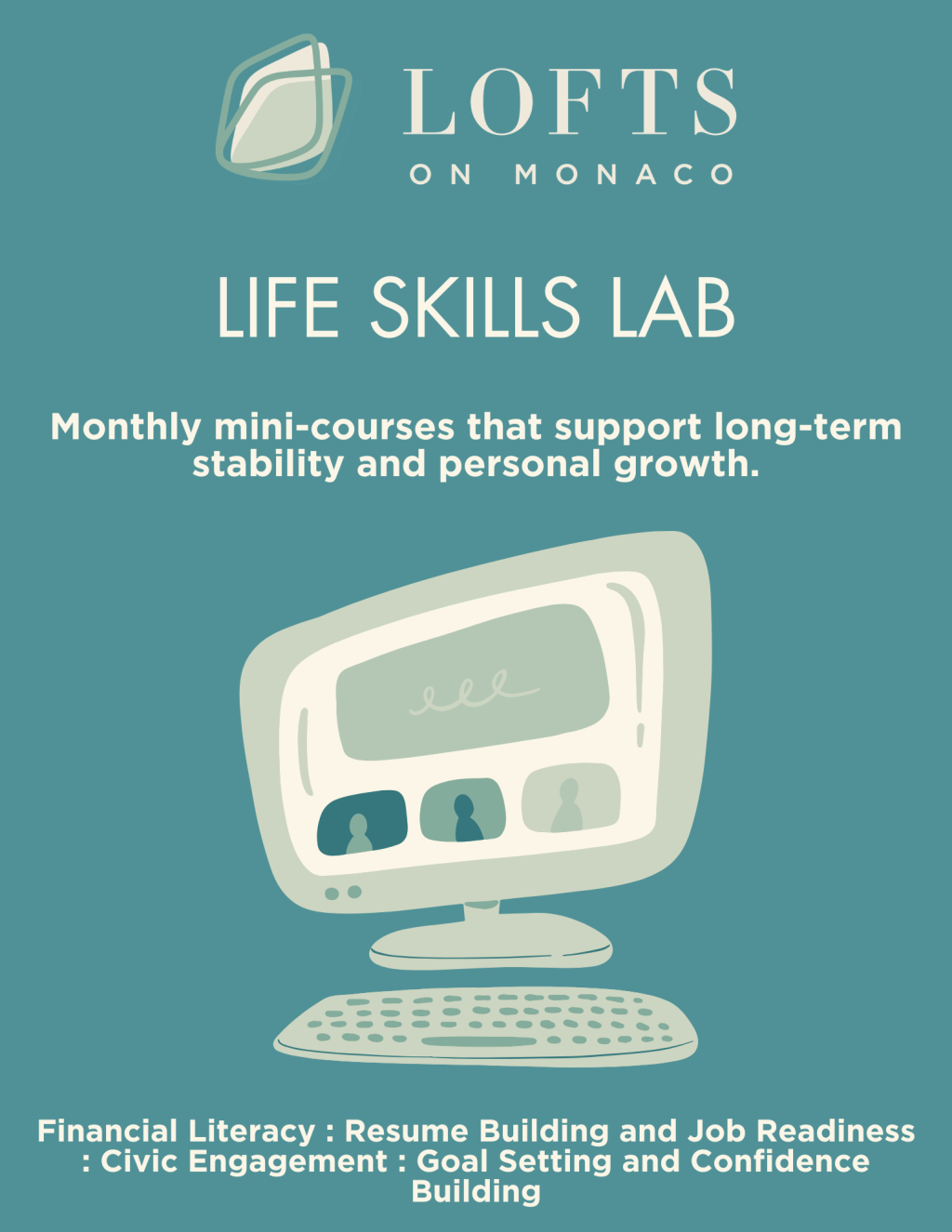 LOFTS
ON MONACO

LIFE SKILLS LAB

Monthly mini-courses that support long-term stability and personal growth.

Financial Literacy : Resume Building and Job Readiness : Civic Engagement : Goal Setting and Confidence Building